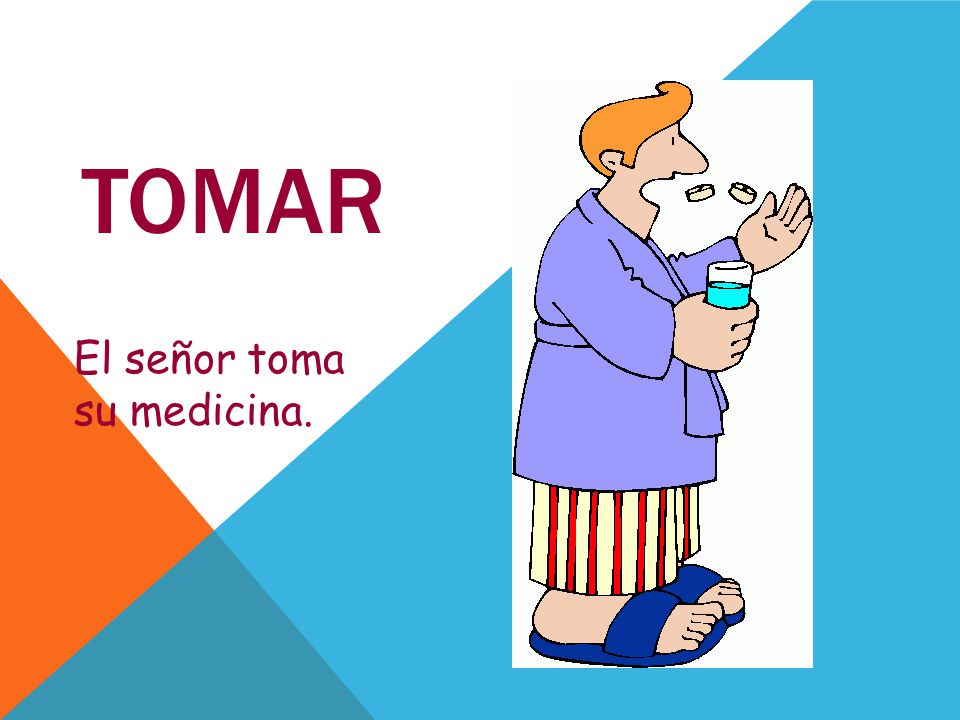 TOMAR

El señor toma su medicina.